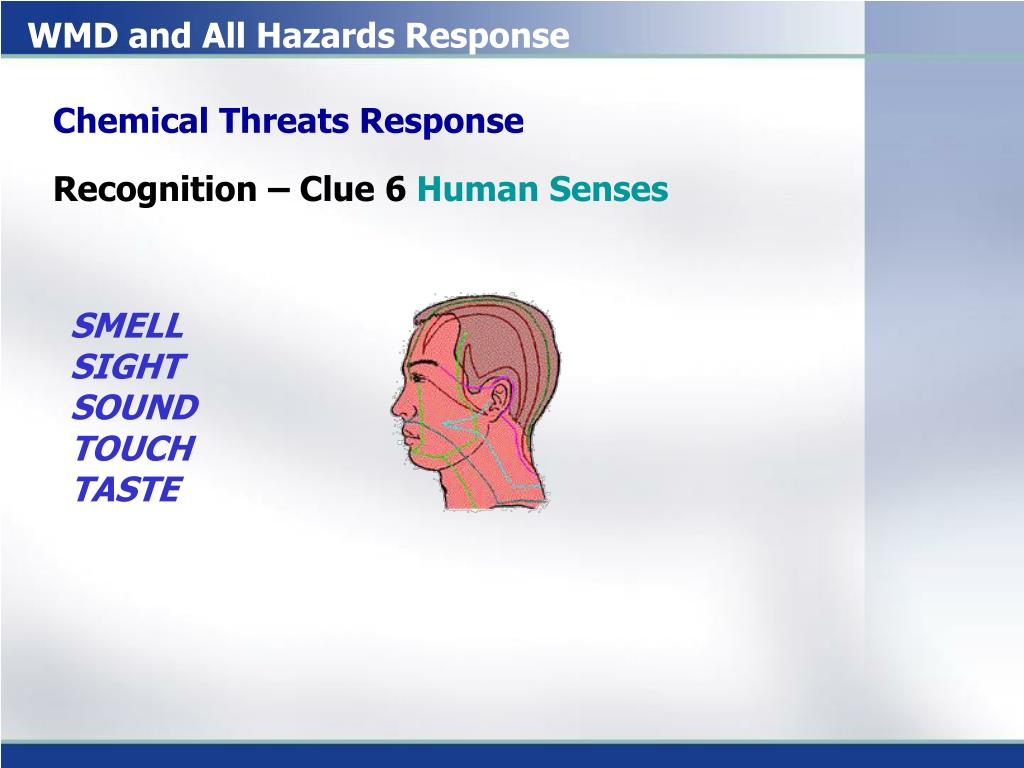 WMD and All Hazards Response

Chemical Threats Response

Recognition – Clue 6 Human Senses

SMELL
SIGHT
SOUND
TOUCH
TASTE